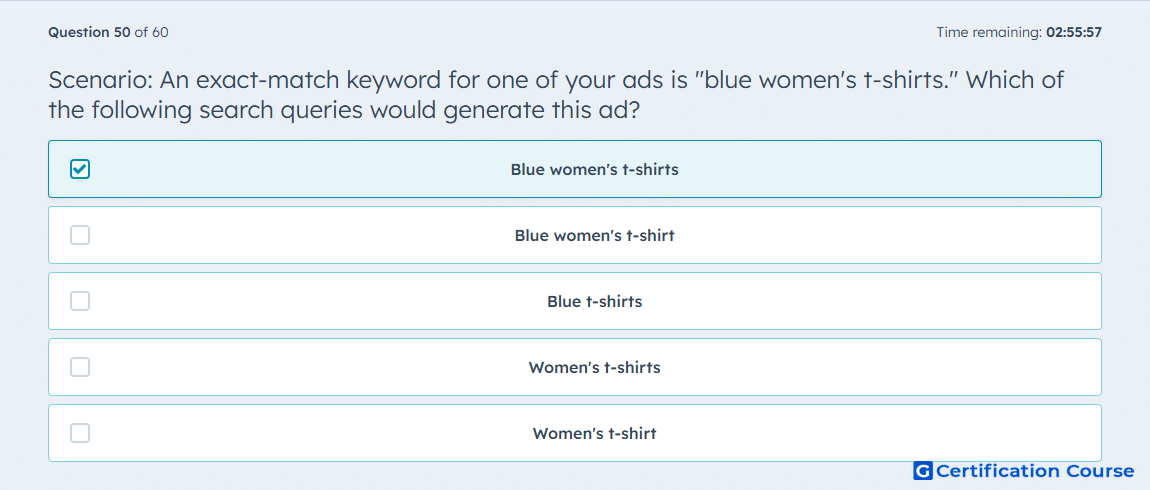 Question 50 of 60

Time remaining: 02:55:57

Scenario: An exact-match keyword for one of your ads is "blue women's t-shirts." Which of the following search queries would generate this ad?

Blue women's t-shirts

Blue women's t-shirt

Blue t-shirts

Women's t-shirts

Women's t-shirt

G Certification Course